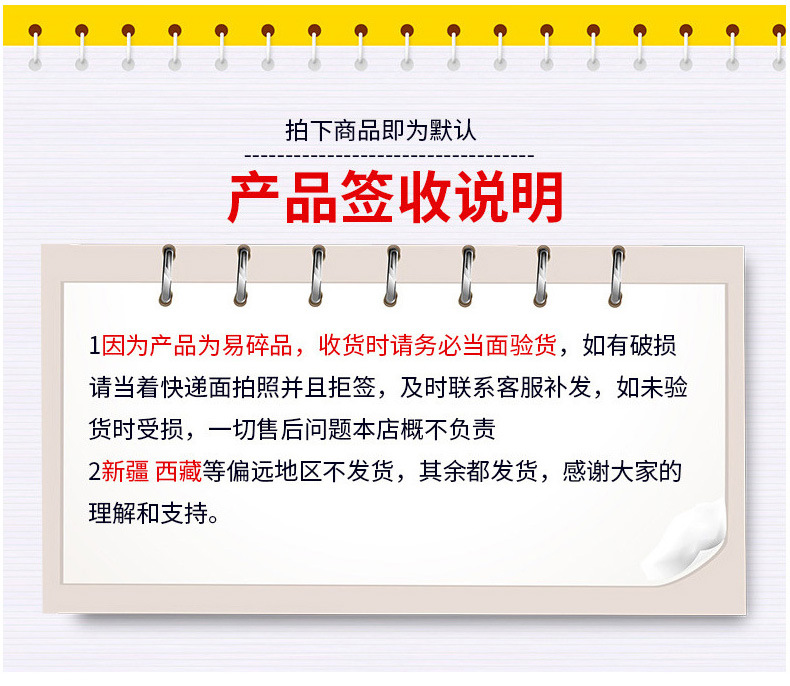 拍下商品即为默认

产品签收说明

1因为产品为易碎品，收货时请务必当面验货，如有破损请当着快递面拍照并且拒签，及时联系客服补发，如未验货时受损，一切售后问题本店概不负责
2新疆 西藏等偏远地区不发货，其余都发货，感谢大家的理解和支持。